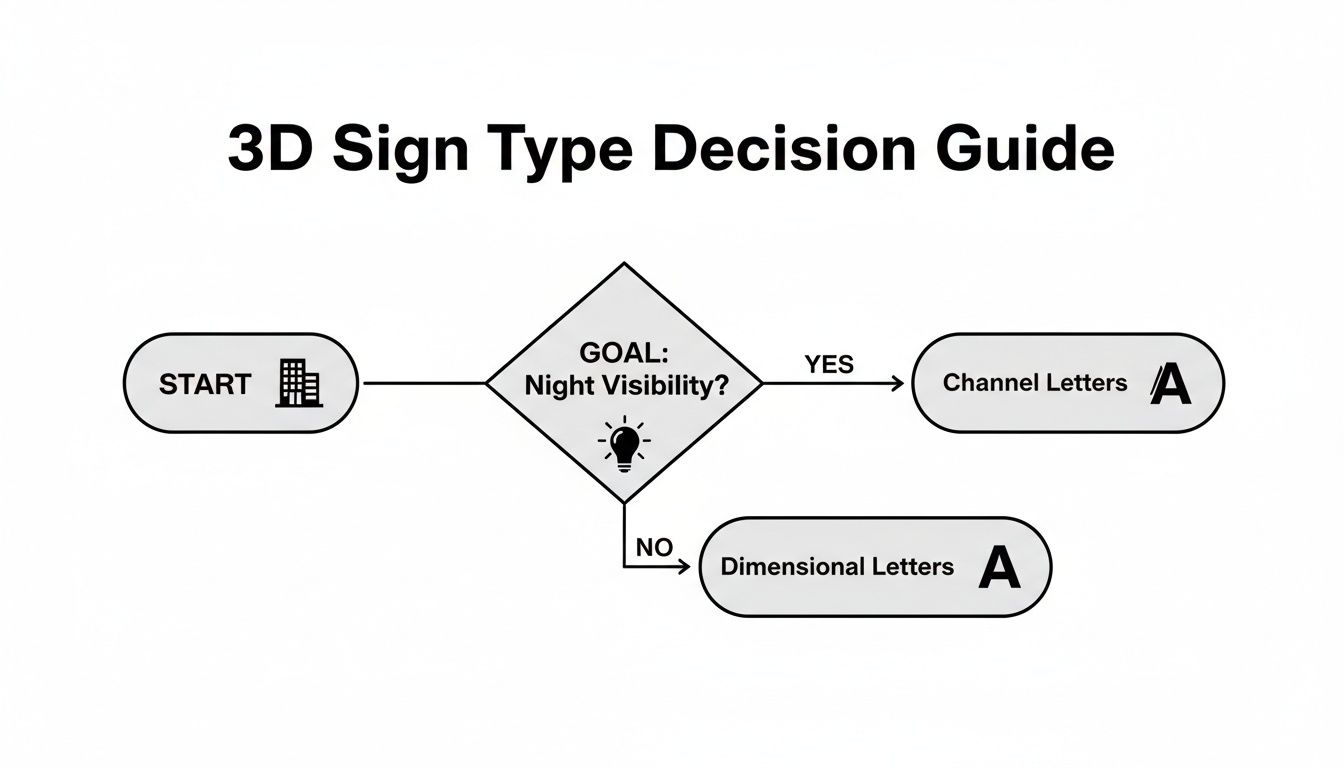 3D Sign Type Decision Guide

START

GOAL:
Night Visibility?

YES

Channel Letters A

NO

Dimensional Letters A